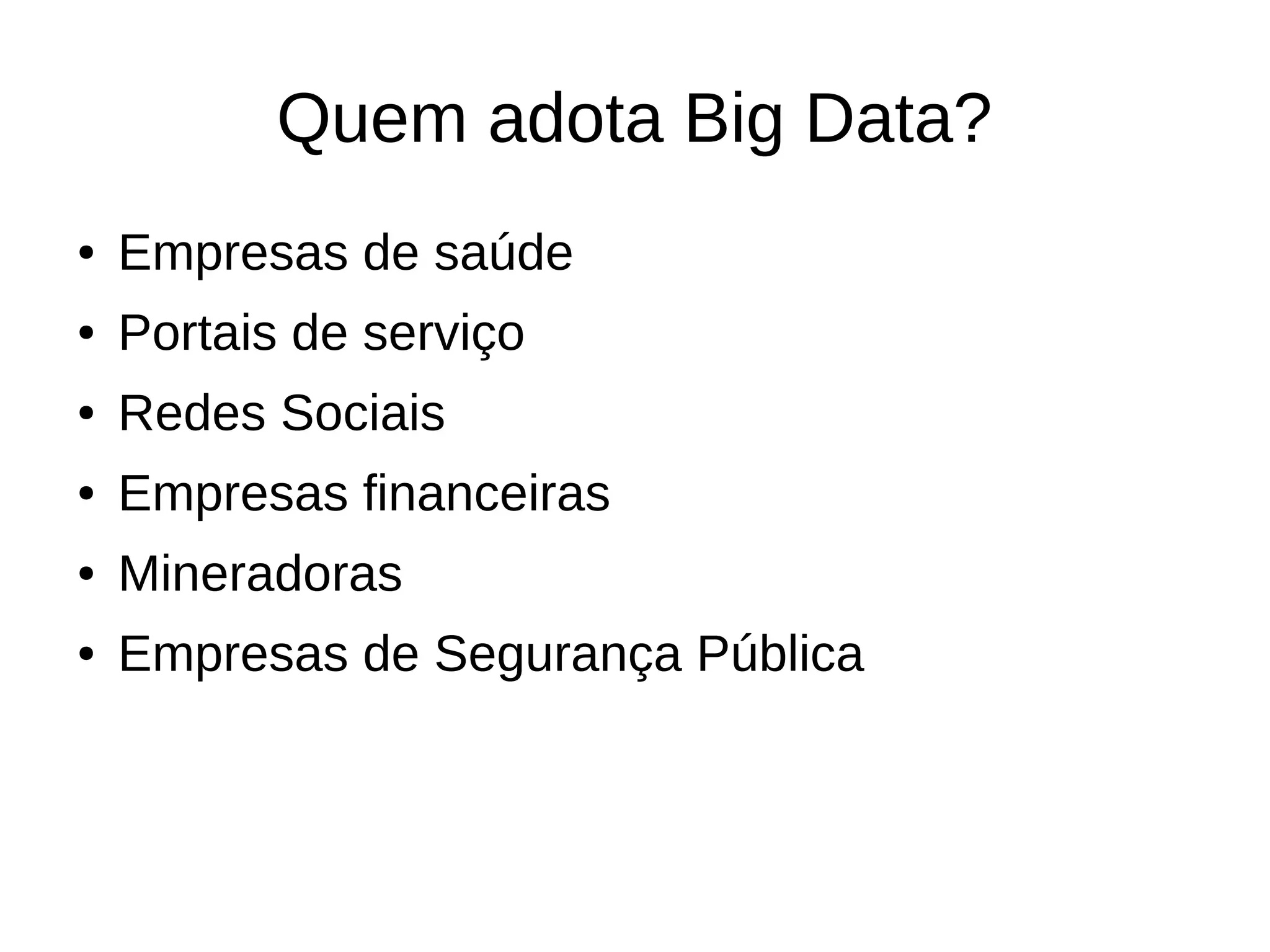 Quem adota Big Data?

• Empresas de saúde
• Portais de serviço
• Redes Sociais
• Empresas financeiras
• Mineradoras
• Empresas de Segurança Pública